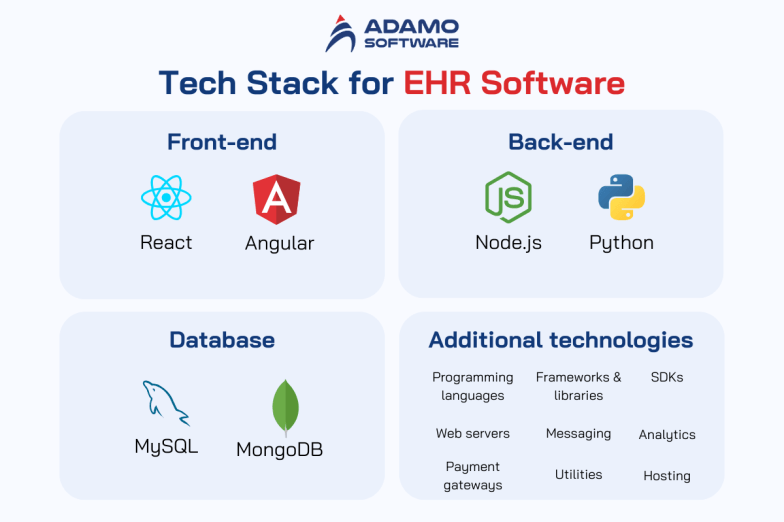 ADAMO SOFTWARE

Tech Stack for EHR Software

Front-end

React

Angular

Back-end

JS

Node.js

Python

Database

MySQL

MongoDB

Additional technologies

Programming languages

Frameworks & libraries

SDKs

Web servers

Messaging

Analytics

Payment gateways

Utilities

Hosting